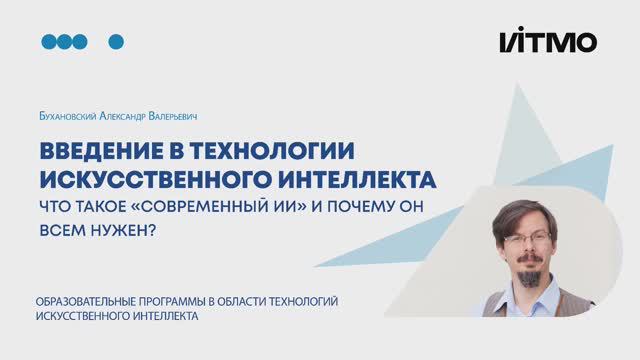 ИТМО

Бухановский Александр Валерьевич

ВВЕДЕНИЕ В ТЕХНОЛОГИИ ИСКУССТВЕННОГО ИНТЕЛЛЕКТА

ЧТО ТАКОЕ «СОВРЕМЕННЫЙ ИИ» И ПОЧЕМУ ОН ВСЕМ НУЖЕН?

ОБРАЗОВАТЕЛЬНЫЕ ПРОГРАММЫ В ОБЛАСТИ ТЕХНОЛОГИЙ ИСКУССТВЕННОГО ИНТЕЛЛЕКТА